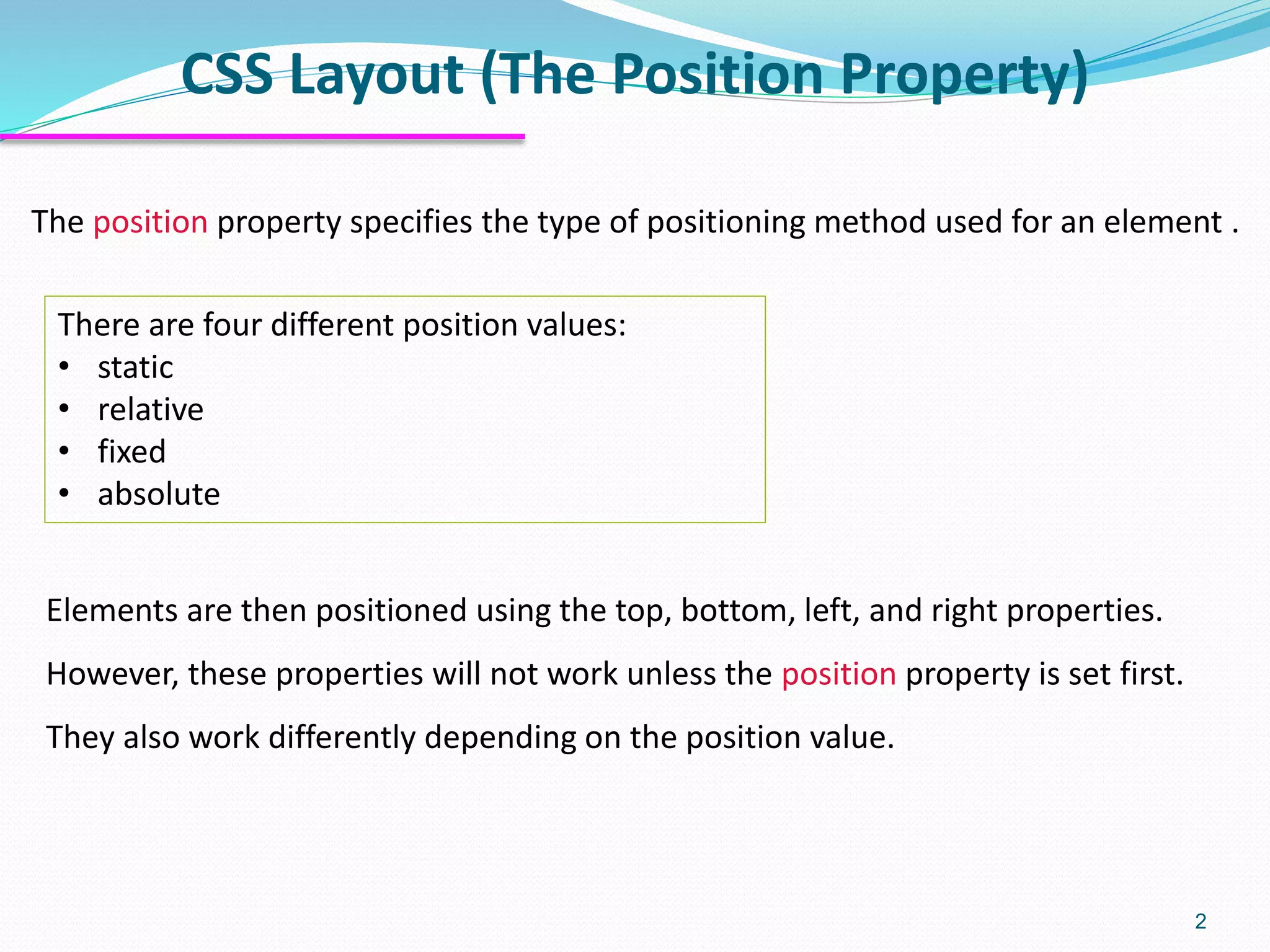 CSS Layout (The Position Property)

The position property specifies the type of positioning method used for an element .

There are four different position values:
• static
• relative
• fixed
• absolute

Elements are then positioned using the top, bottom, left, and right properties.

However, these properties will not work unless the position property is set first.

They also work differently depending on the position value.

2